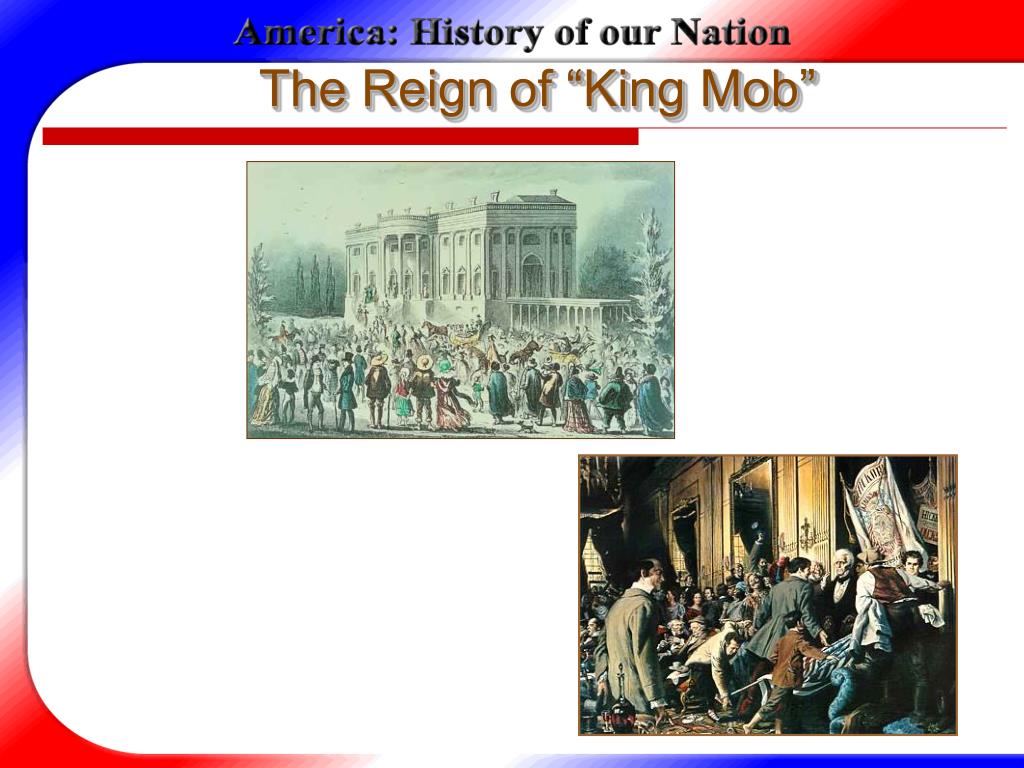 America: History of our Nation

The Reign of “King Mob”